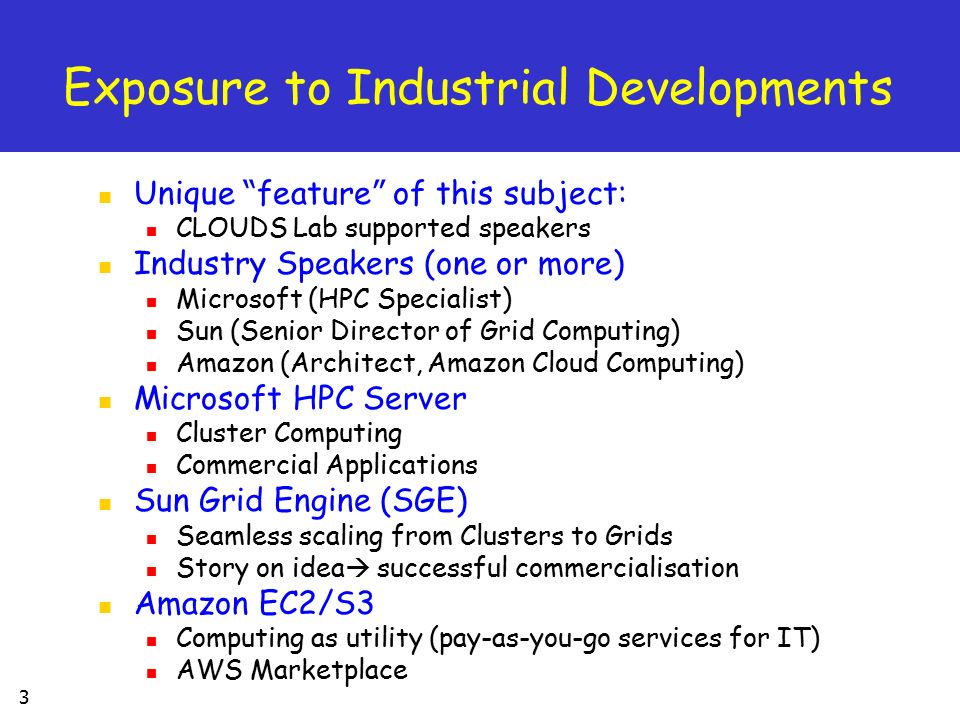 Exposure to Industrial Developments

- Unique “feature” of this subject:
  - CLOUDS Lab supported speakers
- Industry Speakers (one or more)
  - Microsoft (HPC Specialist)
  - Sun (Senior Director of Grid Computing)
  - Amazon (Architect, Amazon Cloud Computing)
- Microsoft HPC Server
  - Cluster Computing
  - Commercial Applications
- Sun Grid Engine (SGE)
  - Seamless scaling from Clusters to Grids
  - Story on idea→ successful commercialisation
- Amazon EC2/S3
  - Computing as utility (pay-as-you-go services for IT)
  - AWS Marketplace

3